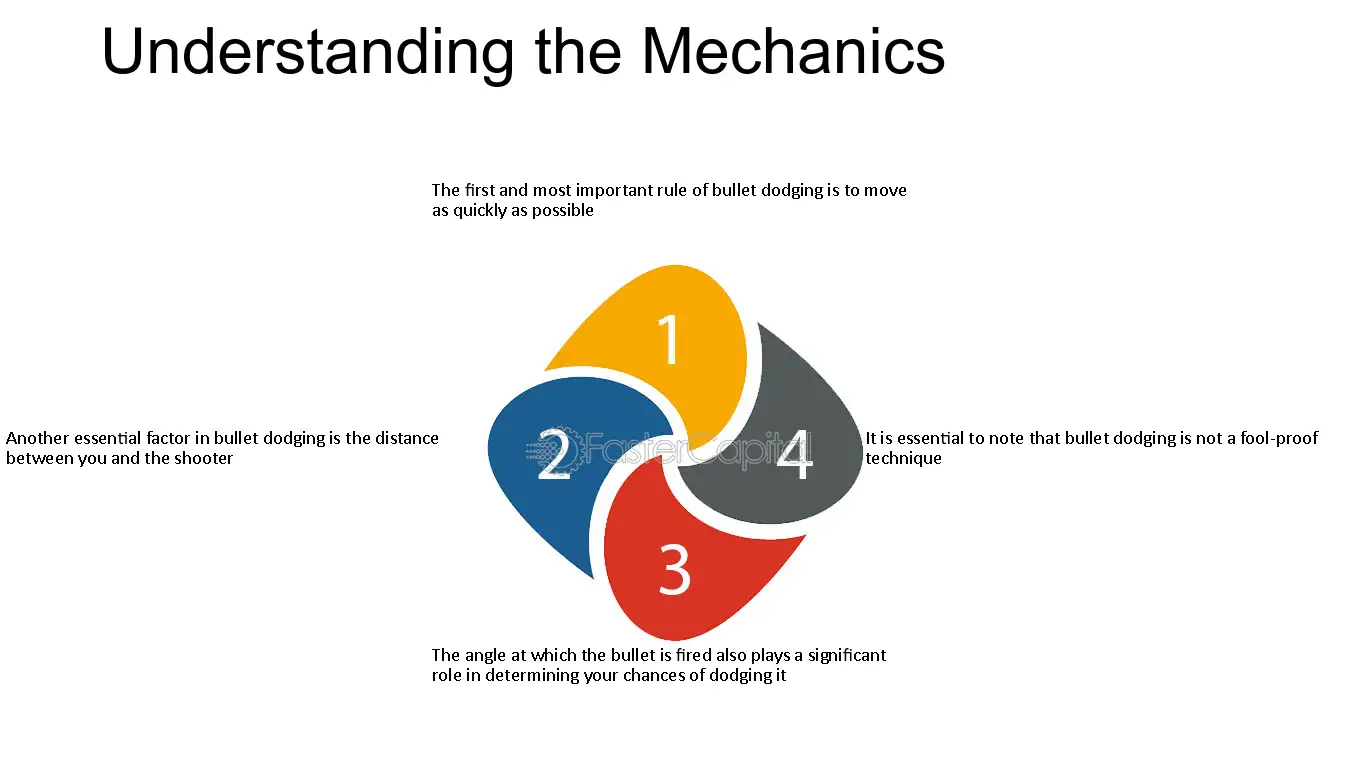 Understanding the Mechanics

The first and most important rule of bullet dodging is to move as quickly as possible

1

Another essential factor in bullet dodging is the distance between you and the shooter

2

4

It is essential to note that bullet dodging is not a fool-proof technique

3

The angle at which the bullet is fired also plays a significant role in determining your chances of dodging it

FasterCapital